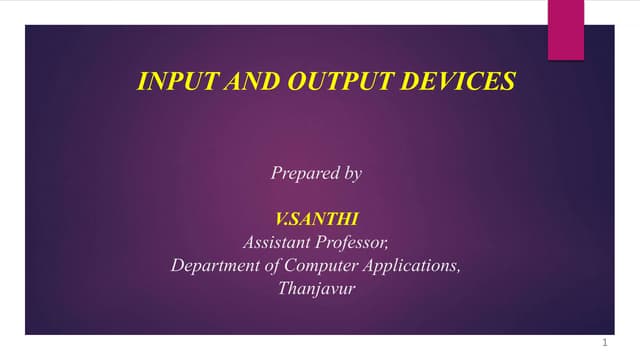 INPUT AND OUTPUT DEVICES

Prepared by

V.SANTHI
Assistant Professor,
Department of Computer Applications,
Thanjavur

1